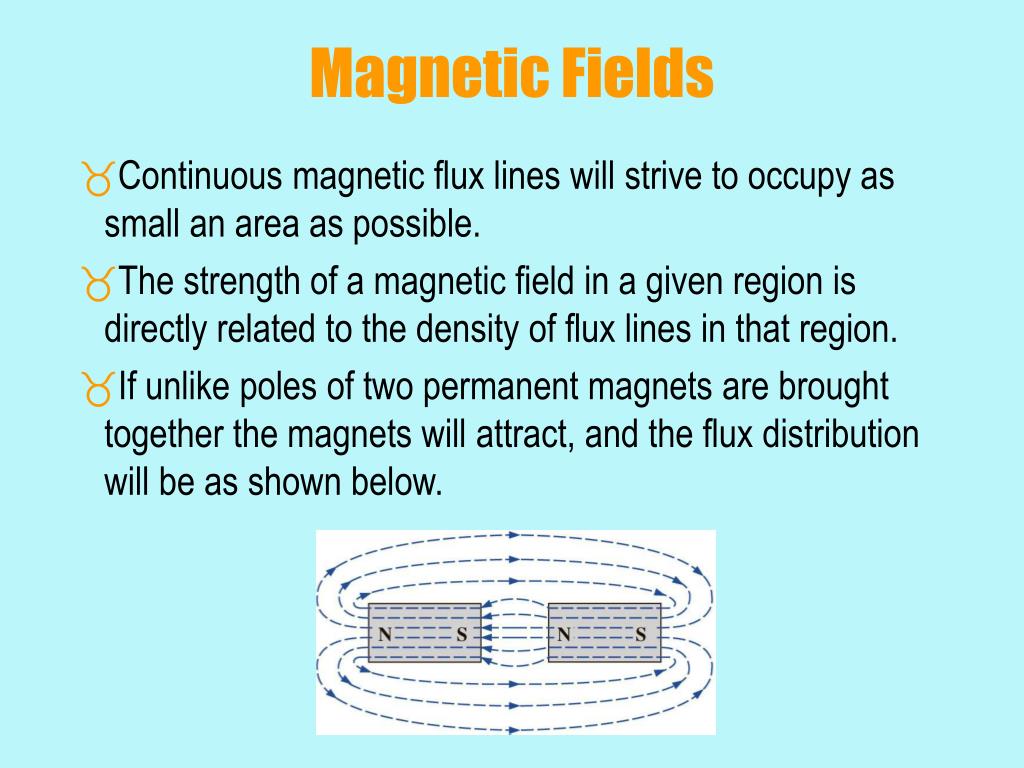 Magnetic Fields

Continuous magnetic flux lines will strive to occupy as small an area as possible.

The strength of a magnetic field in a given region is directly related to the density of flux lines in that region.

If unlike poles of two permanent magnets are brought together the magnets will attract, and the flux distribution will be as shown below.

N S N S